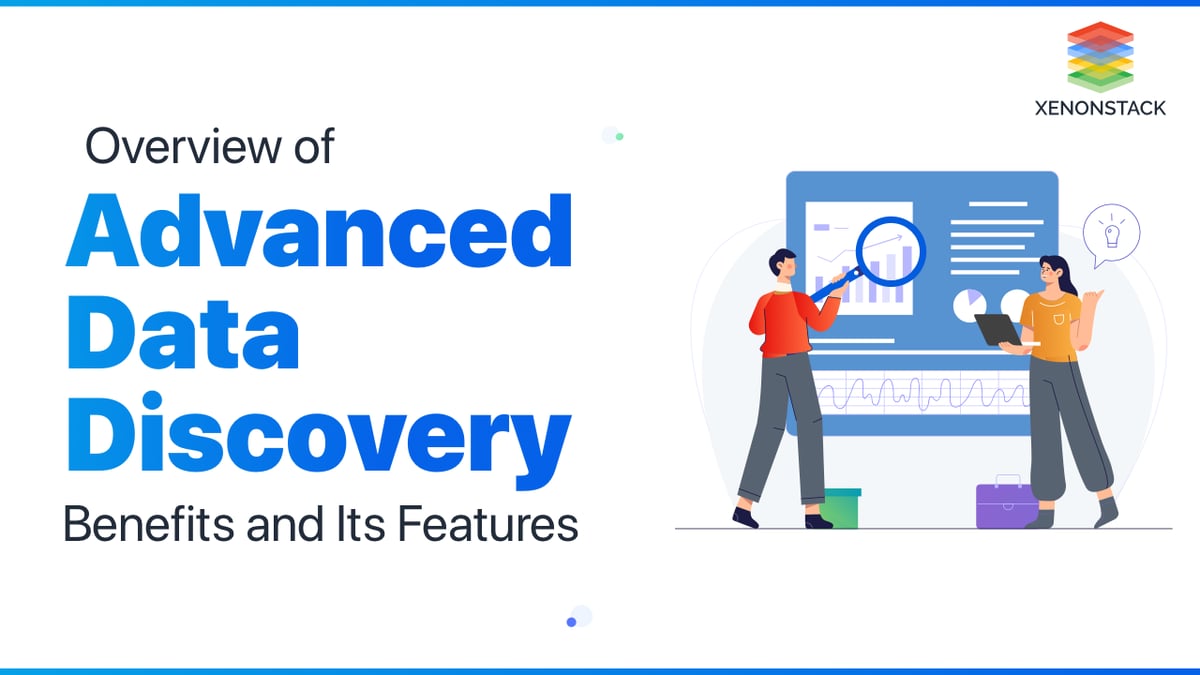 XENONSTACK

Overview of

Advanced Data Discovery

Benefits and Its Features